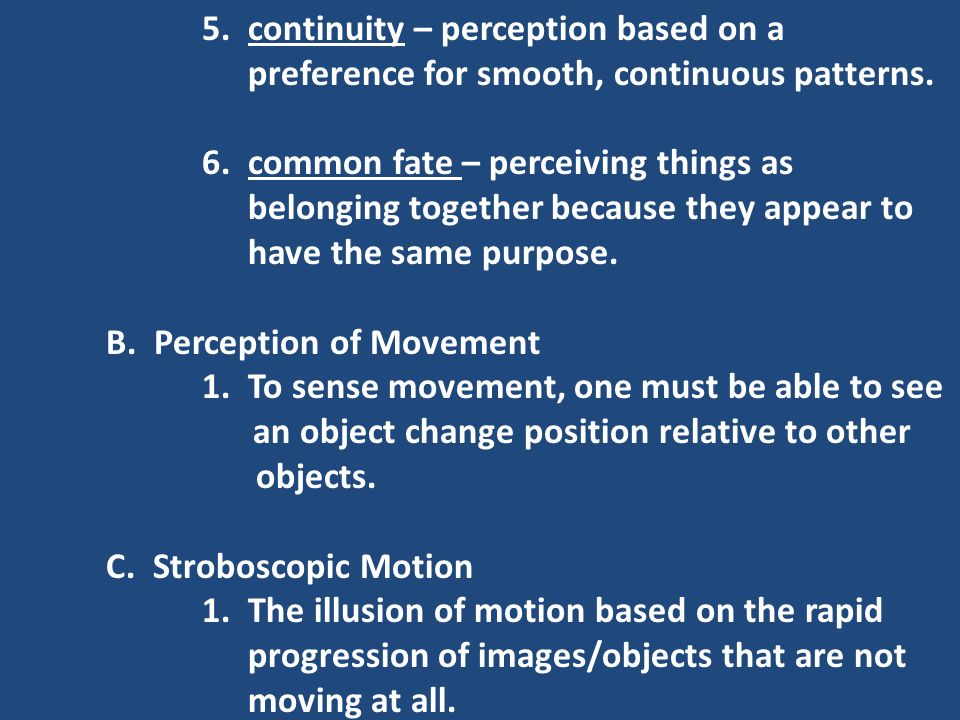 5. continuity – perception based on a preference for smooth, continuous patterns.

6. common fate – perceiving things as belonging together because they appear to have the same purpose.

B. Perception of Movement

1. To sense movement, one must be able to see an object change position relative to other objects.

C. Stroboscopic Motion

1. The illusion of motion based on the rapid progression of images/objects that are not moving at all.